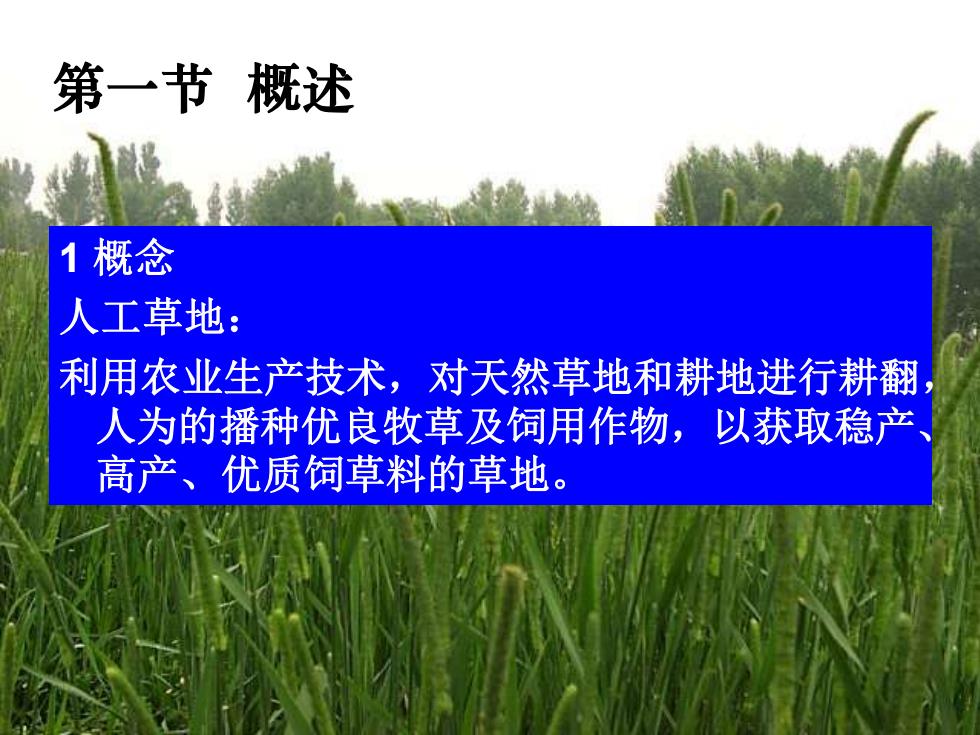 第一节 概述

1 概念

人工草地：

利用农业生产技术，对天然草地和耕地进行耕翻，人为的播种优良牧草及饲用作物，以获取稳产、高产、优质饲草料的草地。